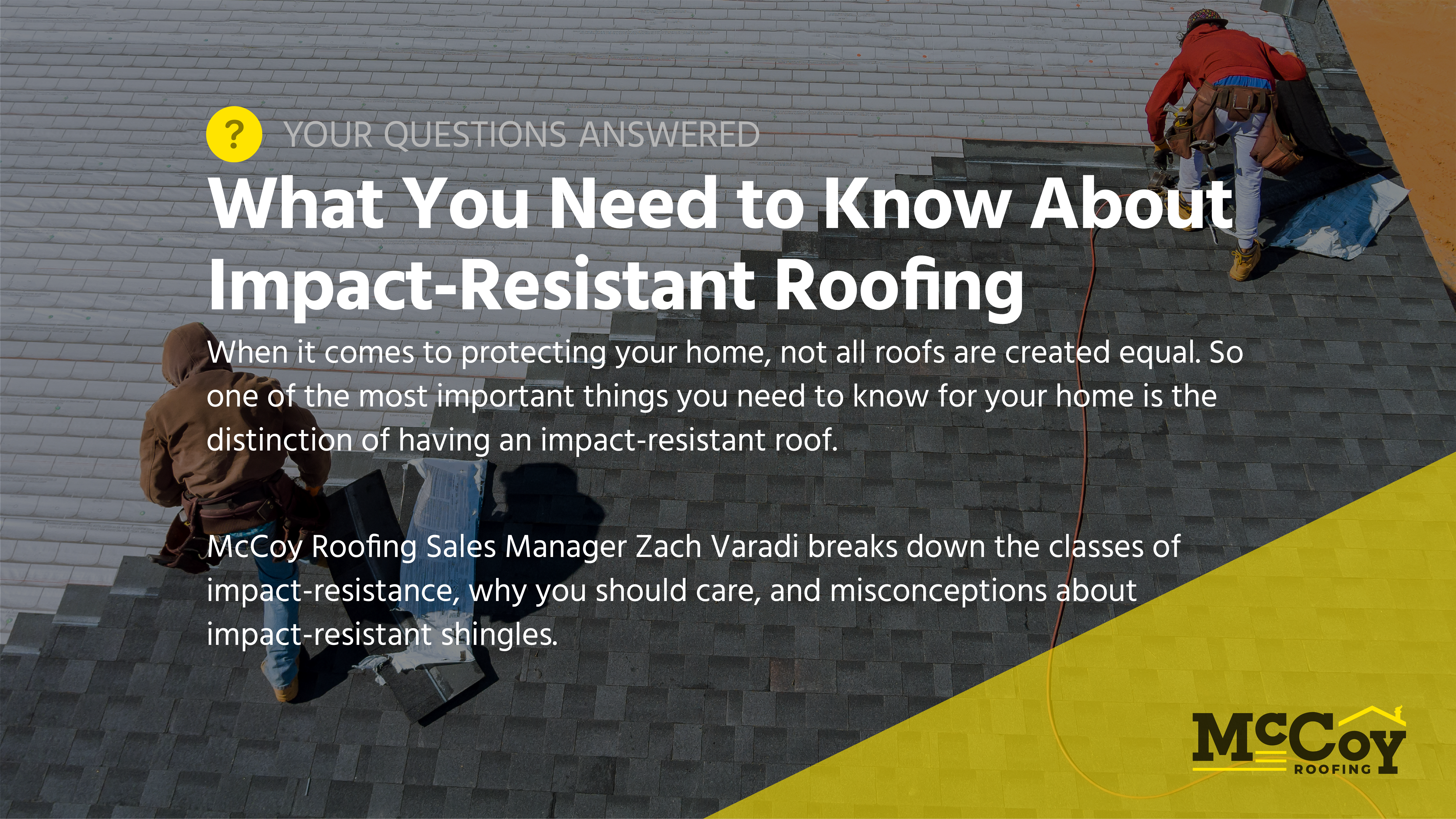 ?

YOUR QUESTIONS ANSWERED

What You Need to Know About Impact-Resistant Roofing

When it comes to protecting your home, not all roofs are created equal. So one of the most important things you need to know for your home is the distinction of having an impact-resistant roof.

McCoy Roofing Sales Manager Zach Varadi breaks down the classes of impact-resistance, why you should care, and misconceptions about impact-resistant shingles.

McCoy ROOFING